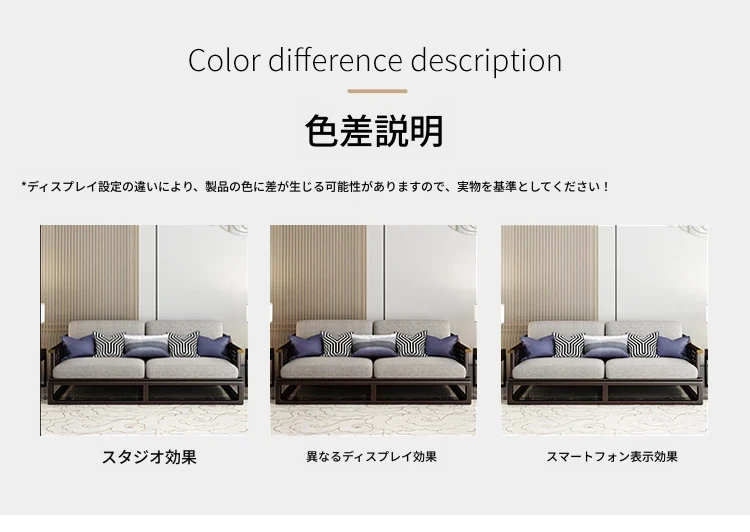 Color difference description

色差説明

*ディスプレイ設定の違いにより、製品の色に差が生じる可能性がありますので、実物を基準としてください！

スタジオ効果

異なるディスプレイ効果

スマートフォン表示効果